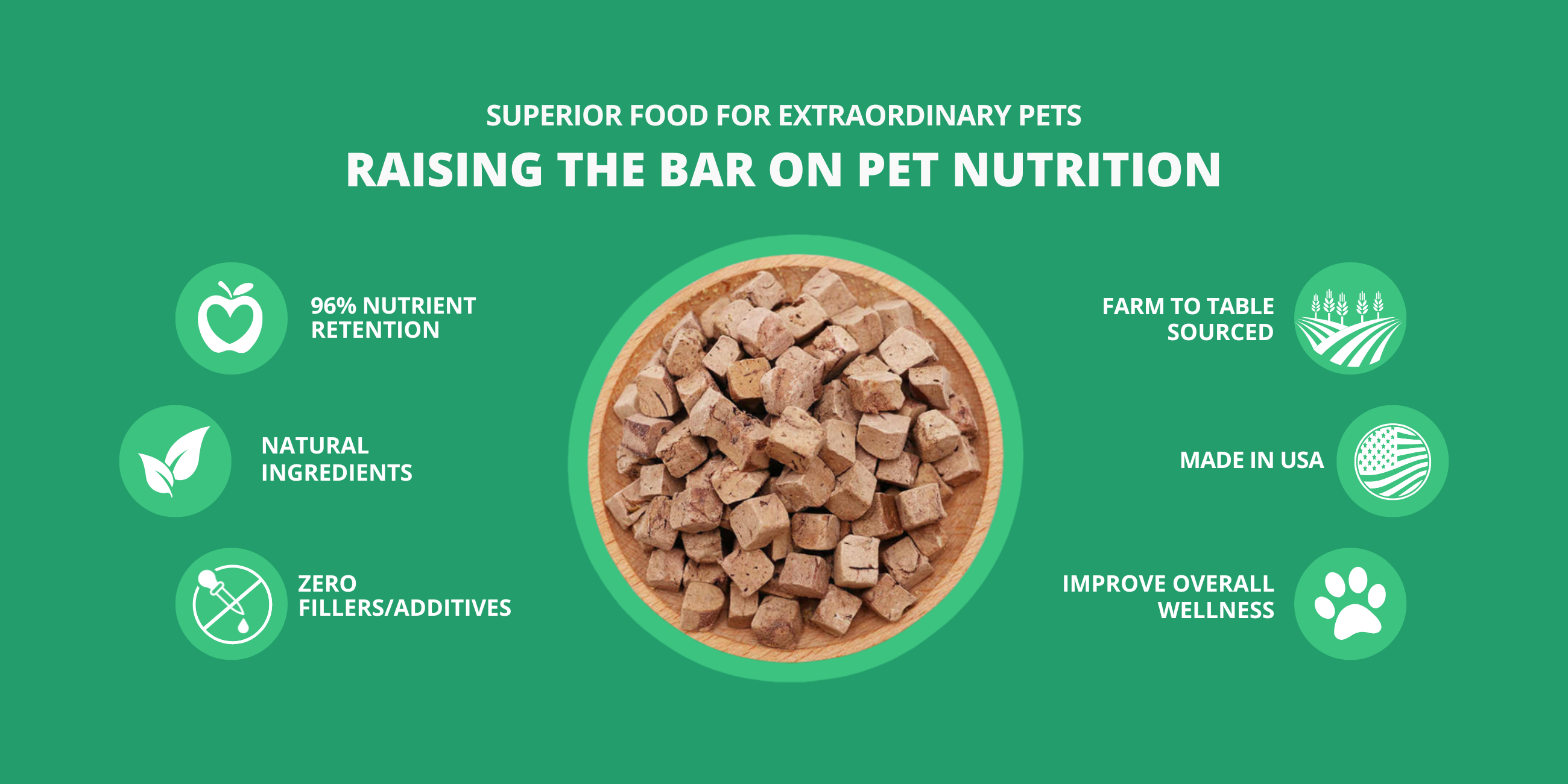 SUPERIOR FOOD FOR EXTRAORDINARY PETS

RAISING THE BAR ON PET NUTRITION

96% NUTRIENT RETENTION

NATURAL INGREDIENTS

ZERO FILLERS/ADDITIVES

FARM TO TABLE SOURCED

MADE IN USA

IMPROVE OVERALL WELLNESS